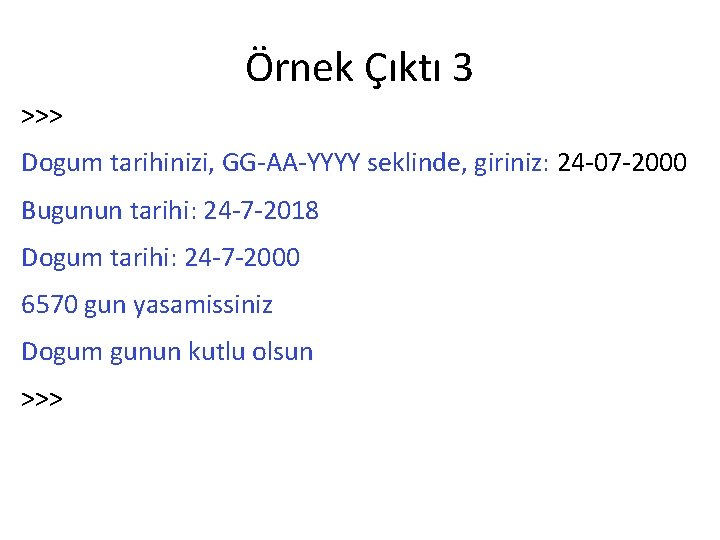 Örnek Çıktı 3

>>>

Dogum tarihinizi, GG-AA-YYYY seklinde, giriniz: 24-07-2000

Bugunun tarihi: 24-7-2018

Dogum tarihi: 24-7-2000

6570 gun yasamissiniz

Dogum gunun kutlu olsun

>>>